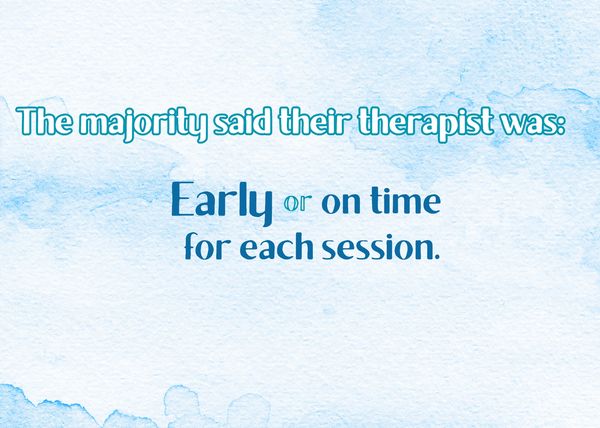 The majority said their therapist was:

Early or on time for each session.